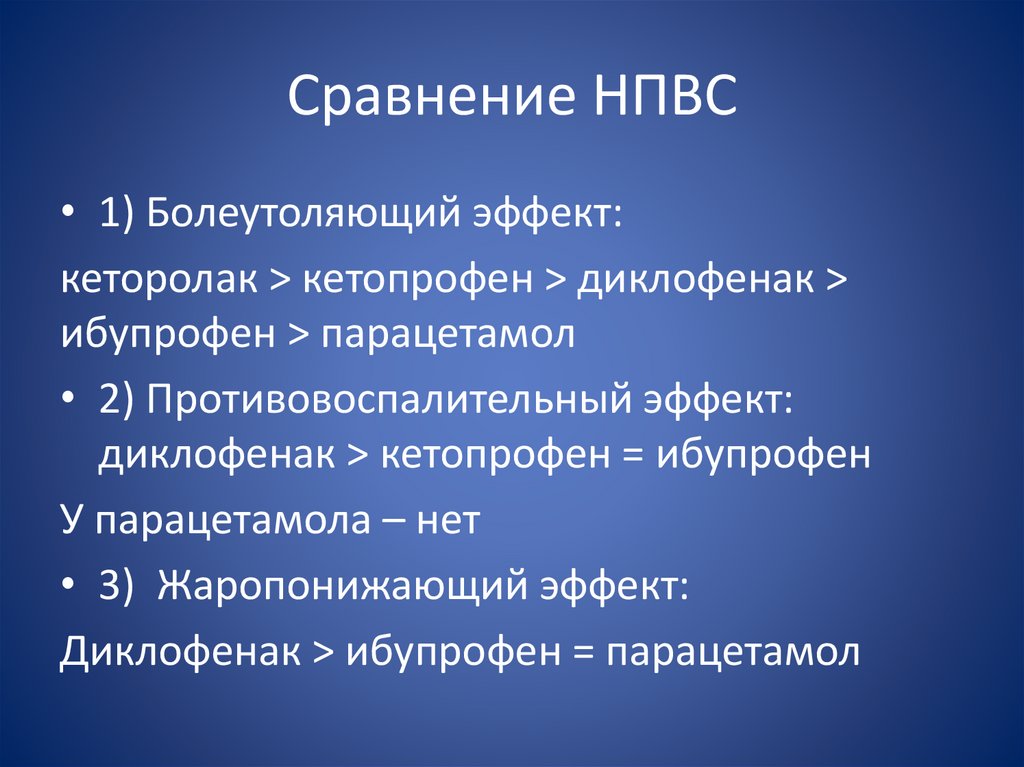 Сравнение НПВС

• 1) Болеутоляющий эффект:

кеторолак > кетопрофен > диклофенак > ибупрофен > парацетамол

• 2) Противовоспалительный эффект: диклофенак > кетопрофен = ибупрофен

У парацетамола – нет

• 3) Жаропонижающий эффект:

Диклофенак > ибупрофен = парацетамол